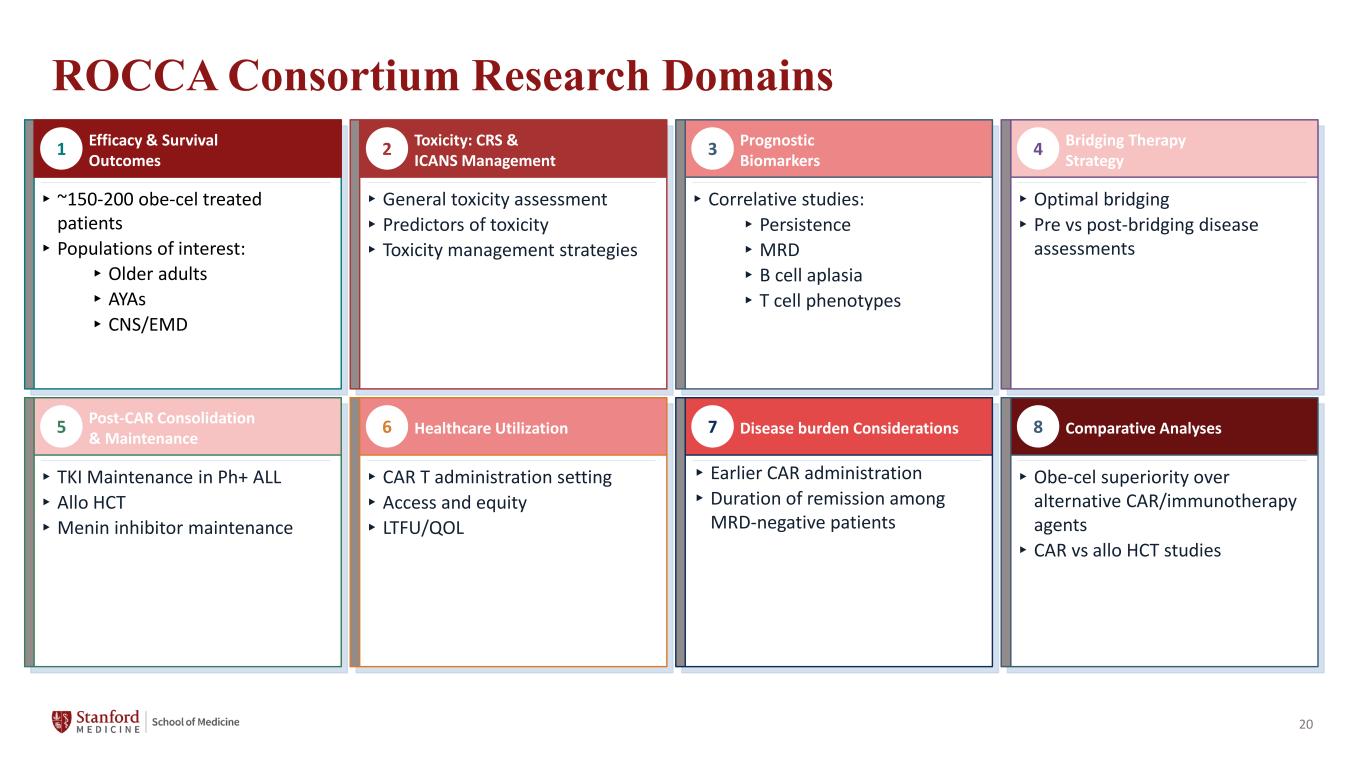 ROCCA Consortium Research Domains

1 Efficacy & Survival Outcomes

‣ ~150-200 obe-cel treated patients
‣ Populations of interest:
‣ Older adults
‣ AYAs
‣ CNS/EMD

2 Toxicity: CRS & ICANS Management

‣ General toxicity assessment
‣ Predictors of toxicity
‣ Toxicity management strategies

3 Prognostic Biomarkers

‣ Correlative studies:
‣ Persistence
‣ MRD
‣ B cell aplasia
‣ T cell phenotypes

4 Bridging Therapy Strategy

‣ Optimal bridging
‣ Pre vs post-bridging disease assessments

5 Post-CAR Consolidation & Maintenance

‣ TKI Maintenance in Ph+ ALL
‣ Allo HCT
‣ Menin inhibitor maintenance

6 Healthcare Utilization

‣ CAR T administration setting
‣ Access and equity
‣ LTFU/QOL

7 Disease burden Considerations

‣ Earlier CAR administration
‣ Duration of remission among MRD-negative patients

8 Comparative Analyses

‣ Obe-cel superiority over alternative CAR/immunotherapy agents
‣ CAR vs allo HCT studies

Stanford MEDICINE | School of Medicine

20